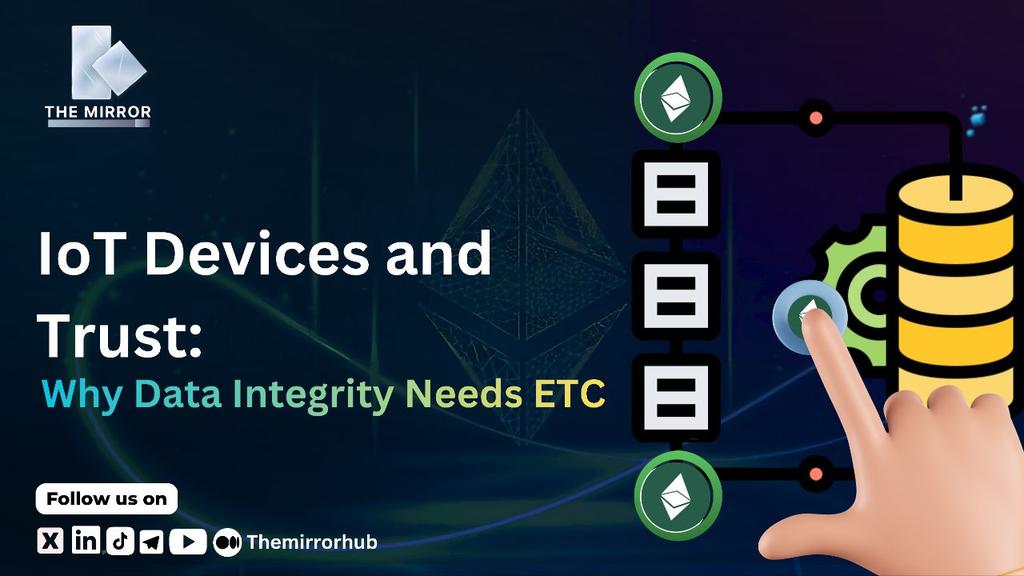 THE MIRROR

IoT Devices and Trust:

Why Data Integrity Needs ETC

Follow us on

Themirrorhub